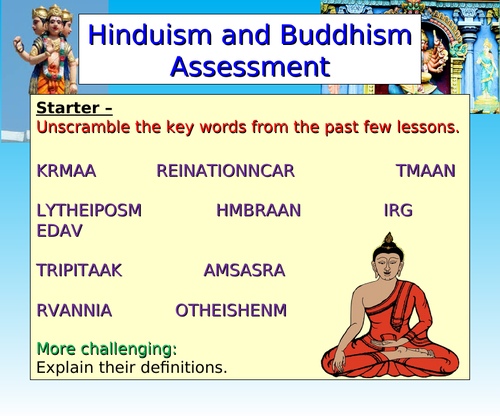 Hinduism and Buddhism Assessment

Starter –
Unscramble the key words from the past few lessons.

KRMAA REINATIONNCAR TMAAN

LYTHEIPOSM HMBRAAN IRG EDAV

TRIPITAAK AMSASRA

RVANNIA OTHEISHENM

More challenging:
Explain their definitions.